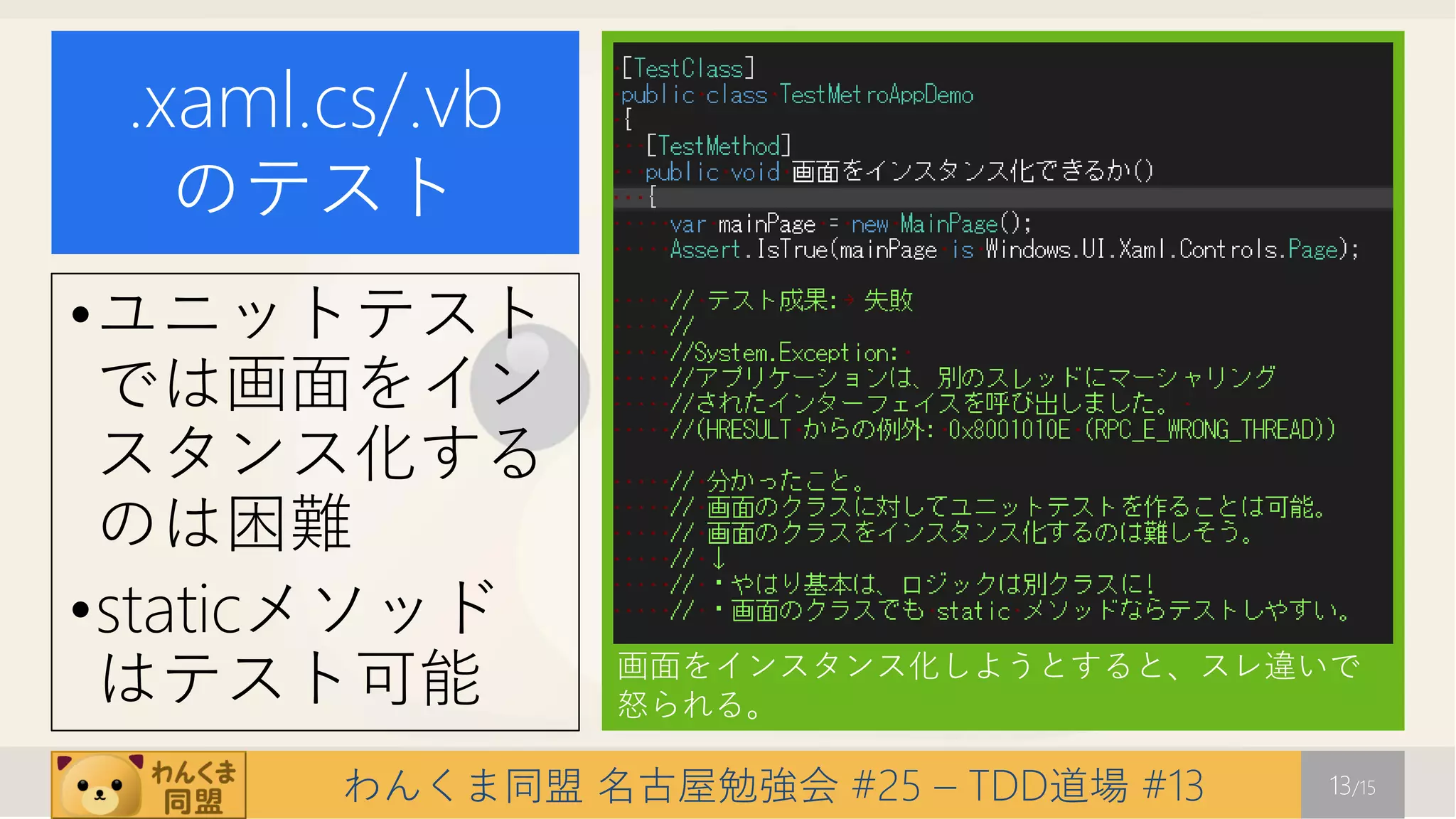 .xaml.cs/.vb
のテスト

•ユニットテストでは画面をインスタンス化するのは困難
•staticメソッドはテスト可能

[TestClass]
public class TestMetroAppDemo
{
[TestMethod]
public void 画面をインスタンス化できるか()
{
var mainPage = new MainPage();
Assert.IsTrue(mainPage is Windows.UI.Xaml.Controls.Page);

// テスト成果: 失敗
//
//System.Exception:
//アプリケーションは、別のスレッドにマーシャリング
//されたインターフェイスを呼び出しました。
//(HRESULT からの例外: 0x8001010E (RPC_E_WRONG_THREAD))

// 分かったこと。
// 画面のクラスに対してユニットテストを作ることは可能。
// 画面のクラスをインスタンス化するのは難しそう。
// ↓
// ・やはり基本は、ロジックは別クラスに!
// ・画面のクラスでも static メソッドならテストしやすい。

画面をインスタンス化しようとすると、スレ違いで怒られる。

わんくま同盟

わんくま同盟 名古屋勉強会 #25 – TDD道場 #13

13/15